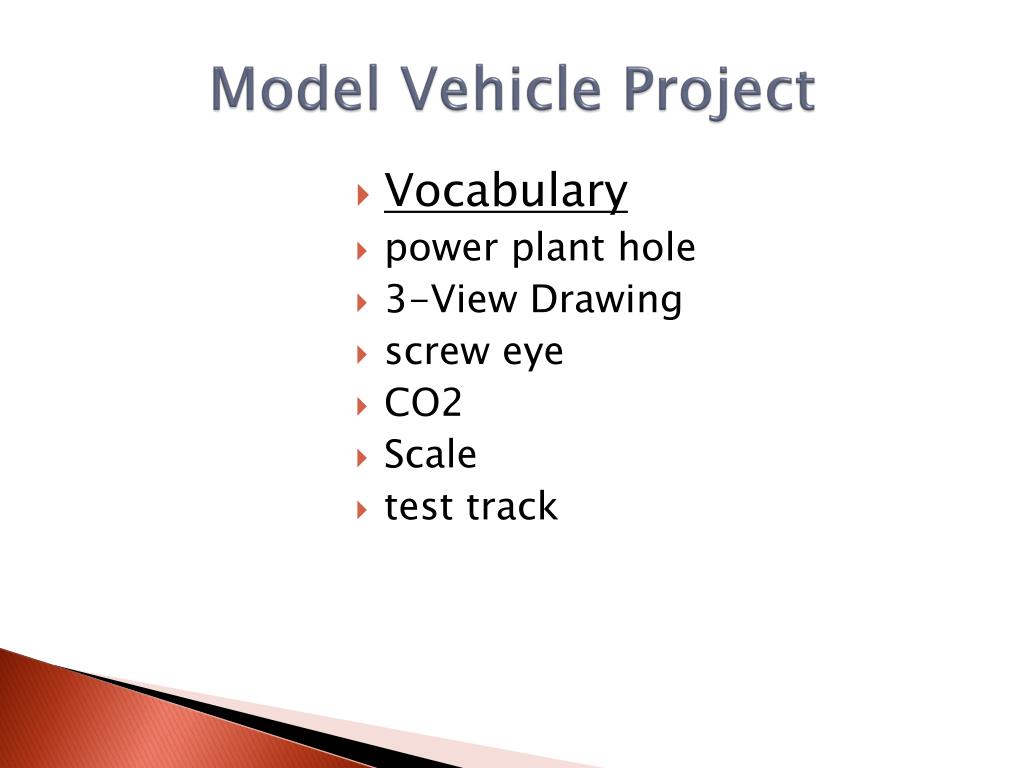 Model Vehicle Project

Vocabulary
power plant hole
3-View Drawing
screw eye
CO2
Scale
test track